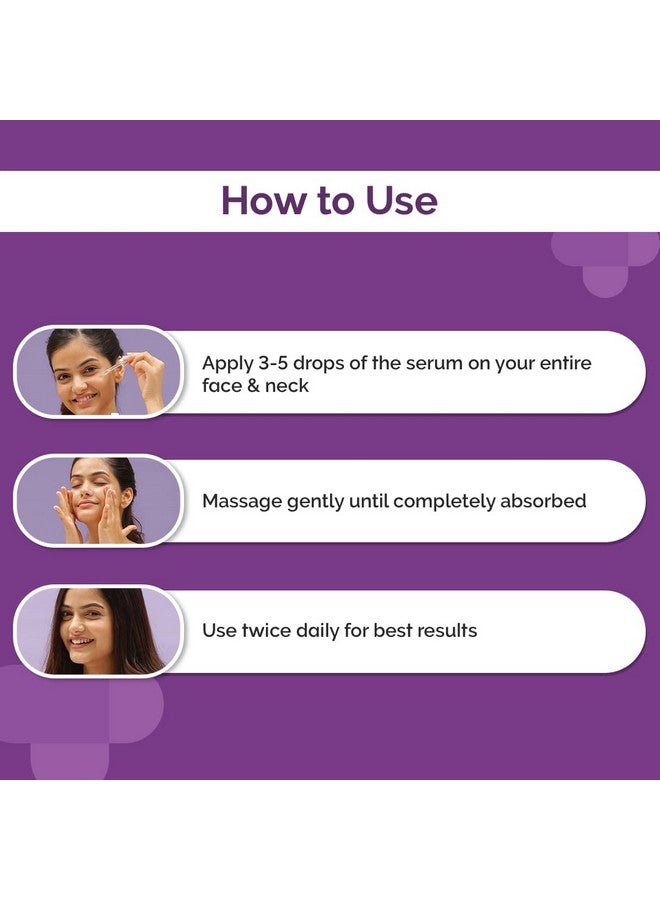 How to Use

Apply 3-5 drops of the serum on your entire face & neck

Massage gently until completely absorbed

Use twice daily for best results